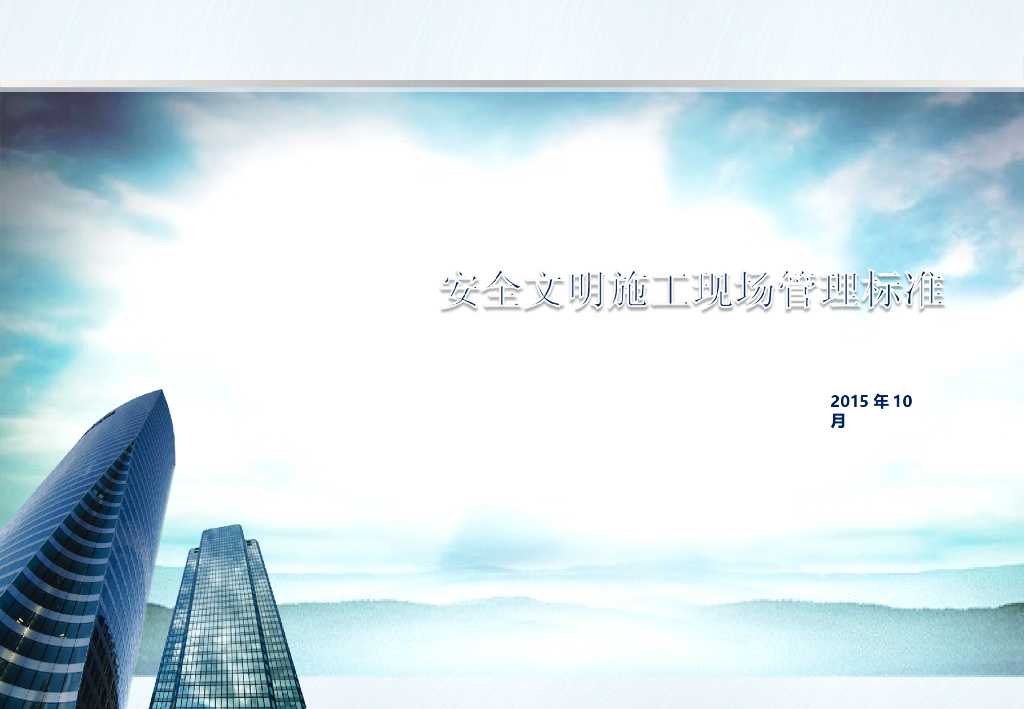 安全文明施工现场管理标准

2015 年 10 月